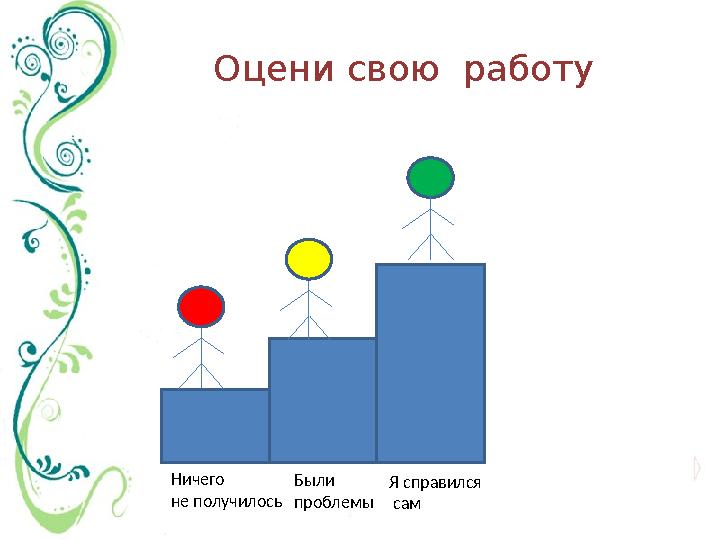 Оцени свою работу

Ничего не получилось

Были проблемы

Я справился сам